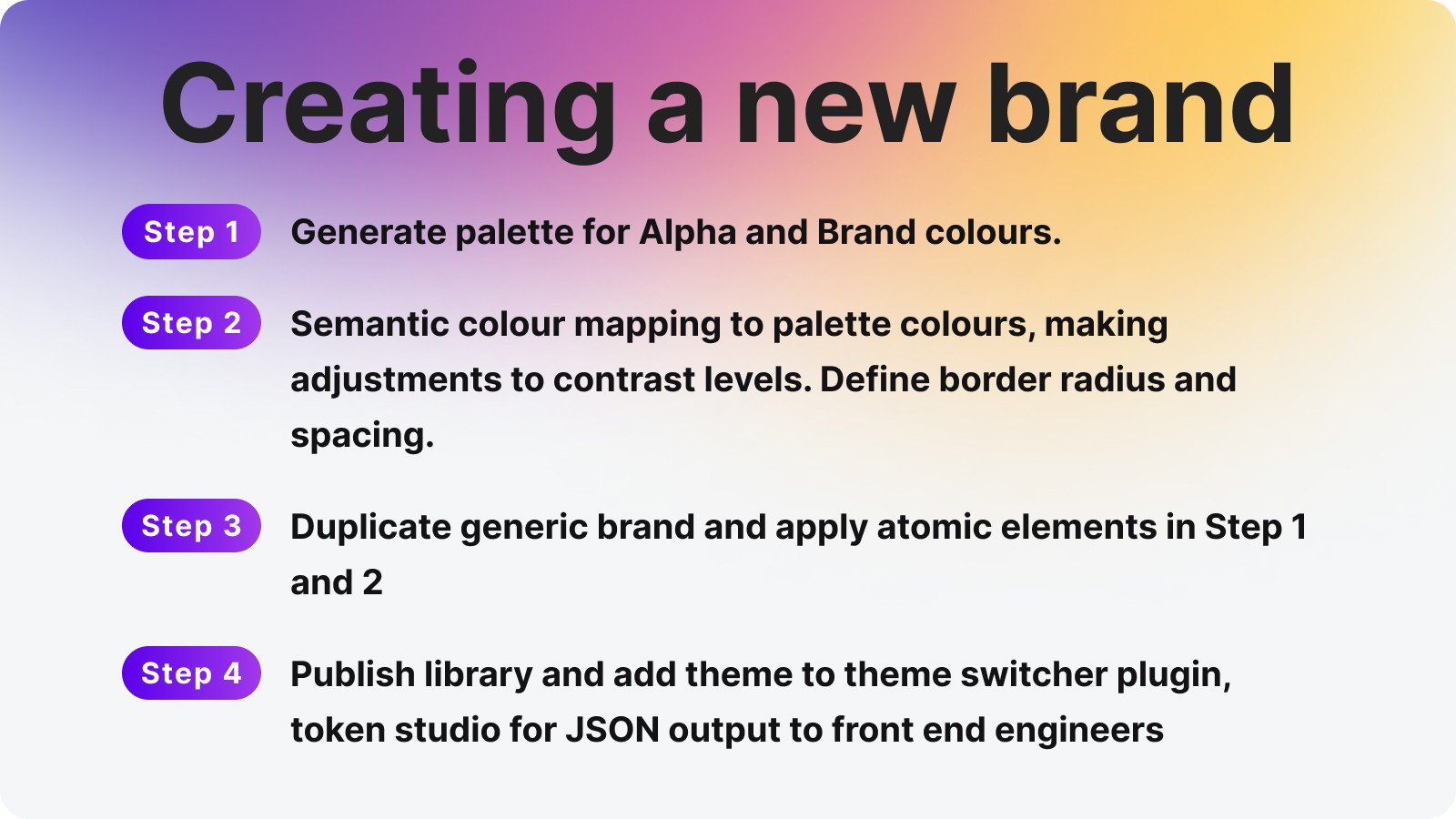 Creating a new brand

Step 1 Generate palette for Alpha and Brand colours.

Step 2 Semantic colour mapping to palette colours, making adjustments to contrast levels. Define border radius and spacing.

Step 3 Duplicate generic brand and apply atomic elements in Step 1 and 2

Step 4 Publish library and add theme to theme switcher plugin, token studio for JSON output to front end engineers